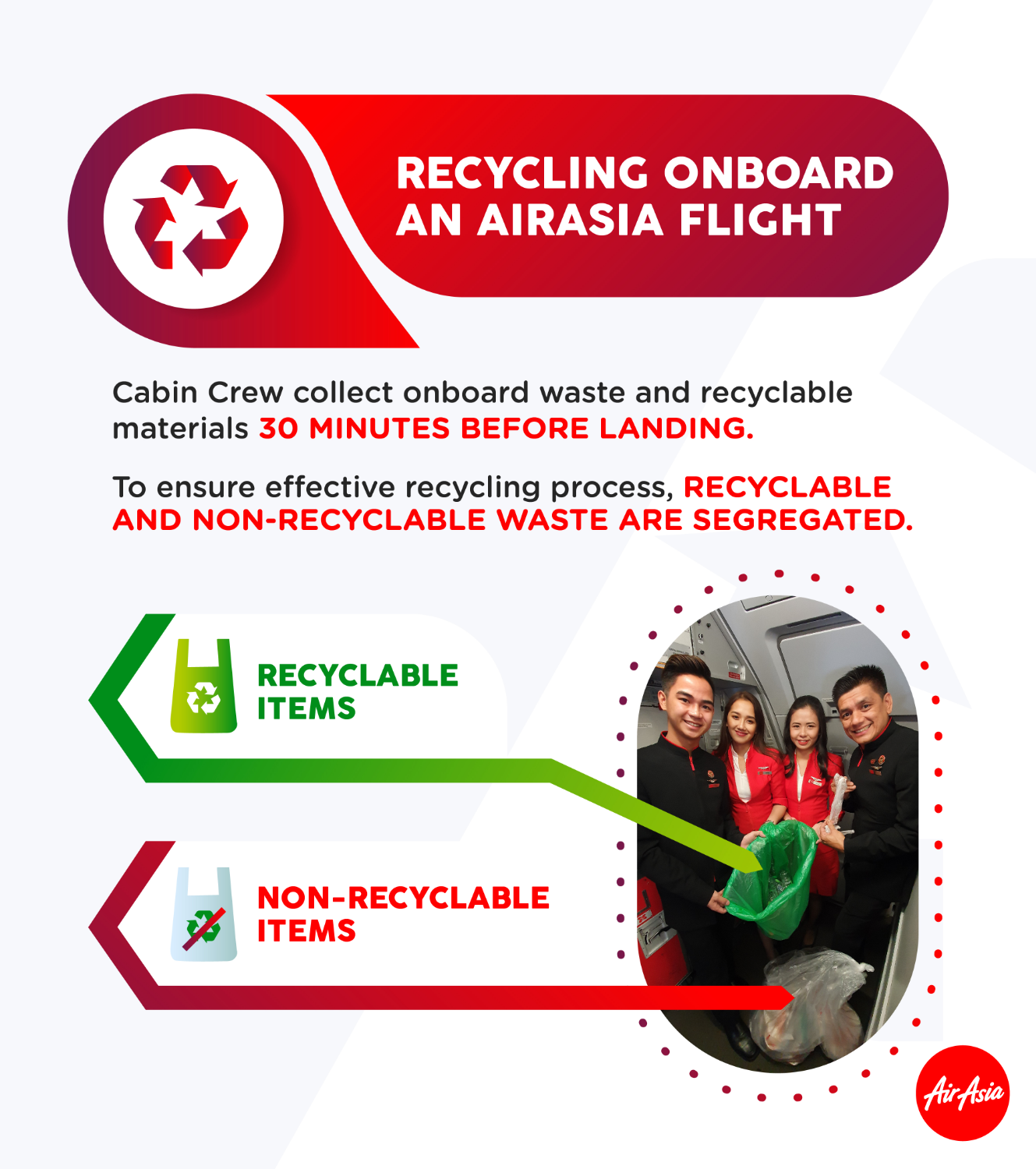 RECYCLING ONBOARD AN AIRASIA FLIGHT

Cabin Crew collect onboard waste and recyclable materials 30 MINUTES BEFORE LANDING.

To ensure effective recycling process, RECYCLABLE AND NON-RECYCLABLE WASTE ARE SEGREGATED.

RECYCLABLE ITEMS

NON-RECYCLABLE ITEMS

AirAsia